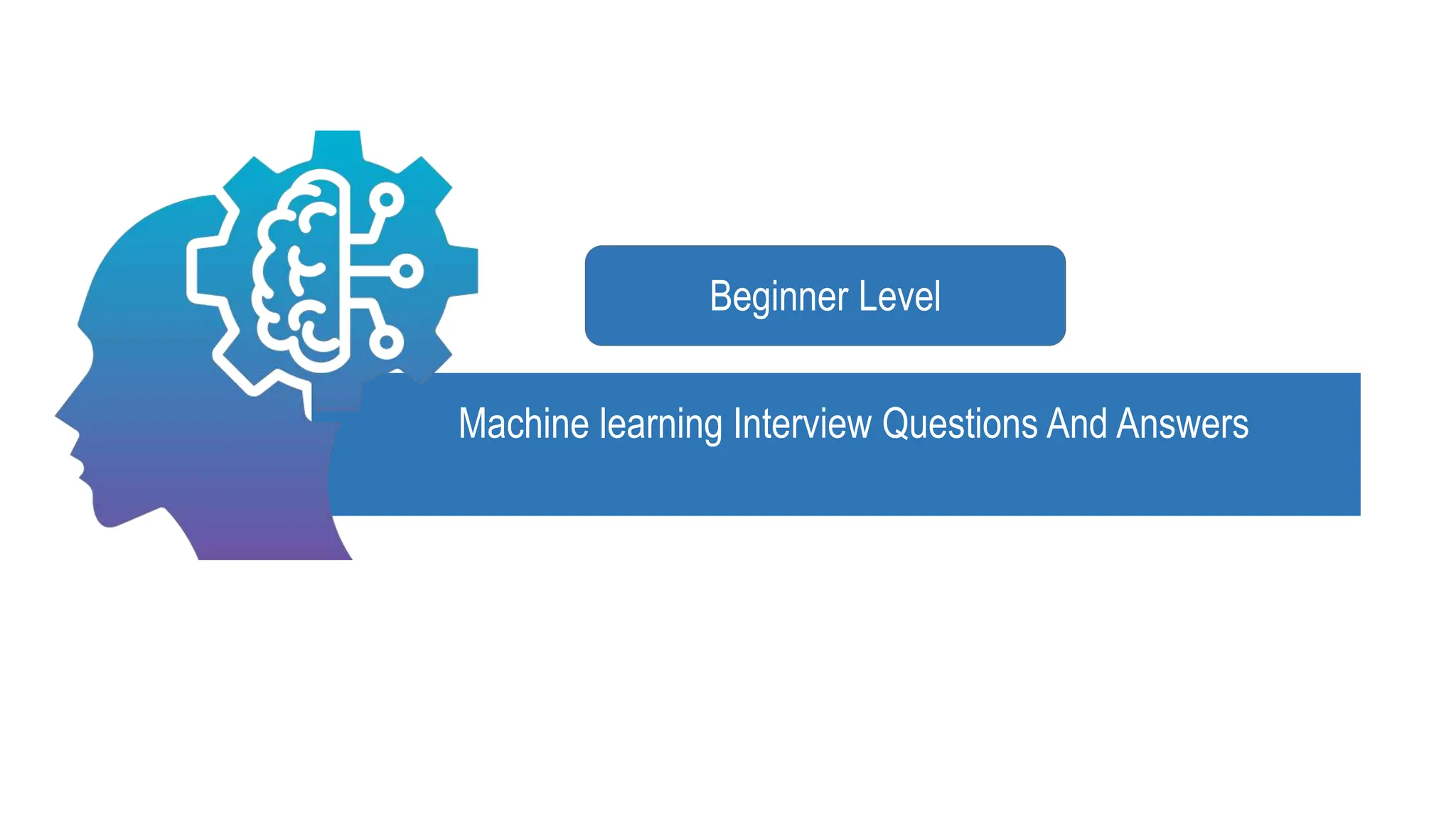 Beginner Level

Machine learning Interview Questions And Answers